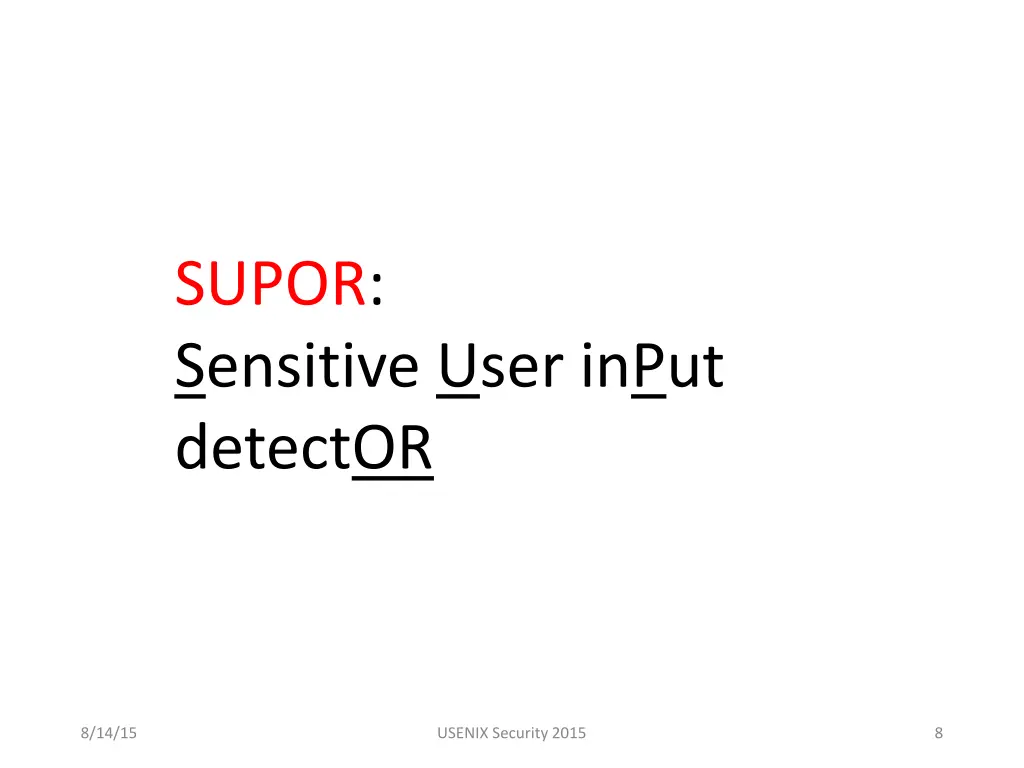 SUPOR:
Sensitive User inPut detectOR

8/14/15

USENIX Security 2015

8